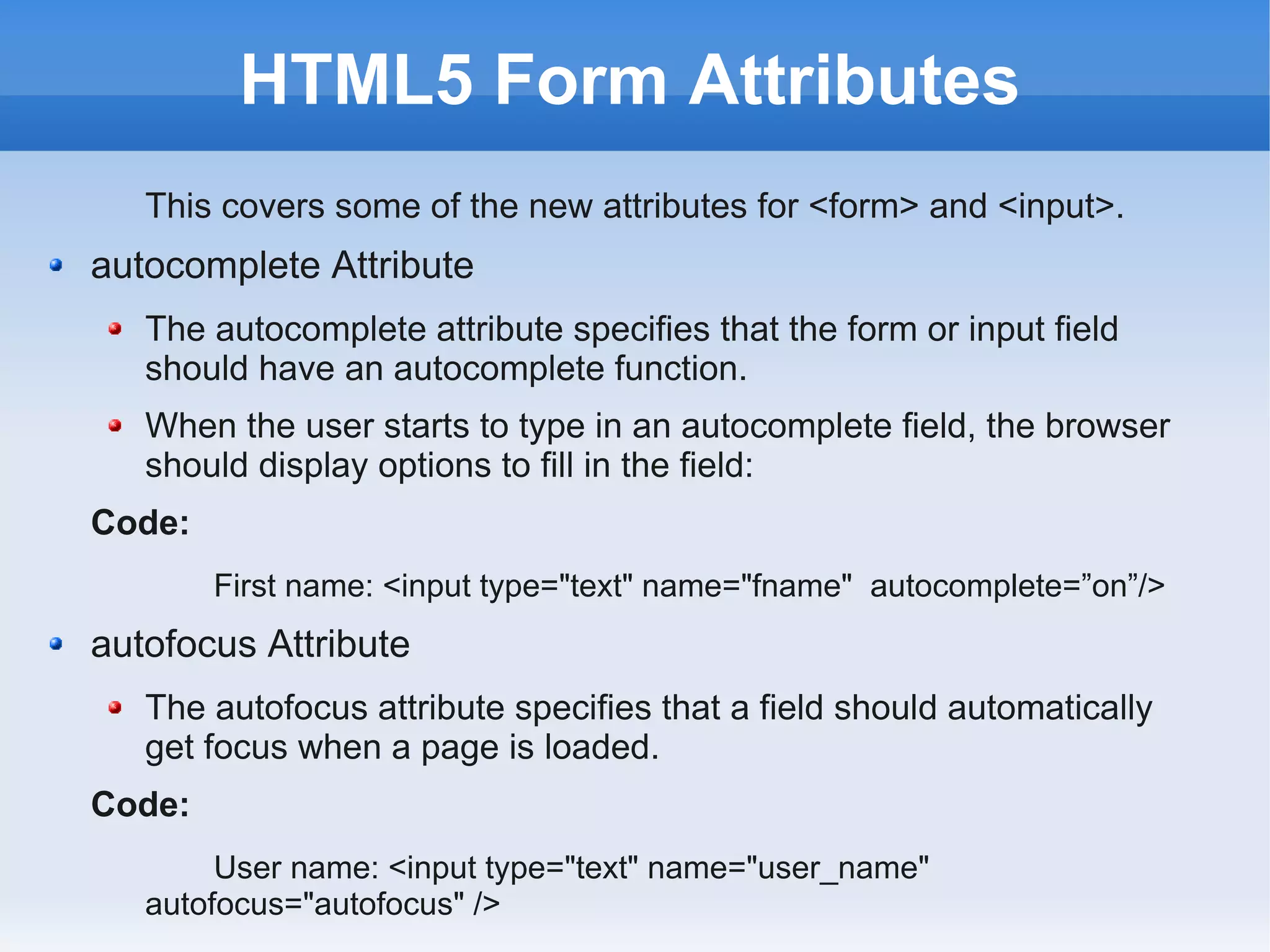 HTML5 Form Attributes

This covers some of the new attributes for <form> and <input>.

autocomplete Attribute

The autocomplete attribute specifies that the form or input field should have an autocomplete function.

When the user starts to type in an autocomplete field, the browser should display options to fill in the field:

Code:

First name: <input type="text" name="fname"  autocomplete=”on”/>

autofocus Attribute

The autofocus attribute specifies that a field should automatically get focus when a page is loaded.

Code:

User name: <input type="text" name="user_name" autofocus="autofocus" />